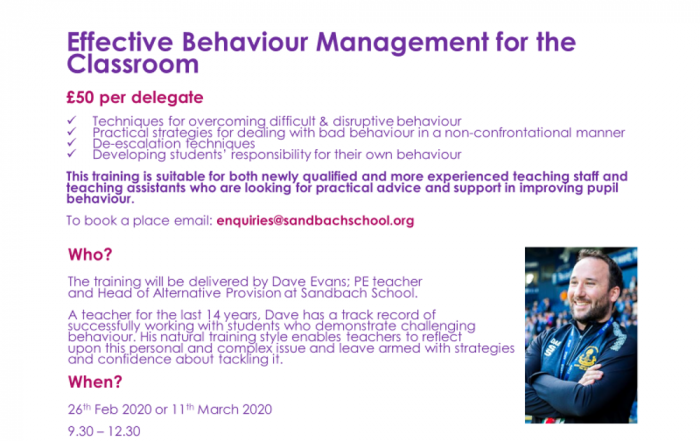 Effective Behaviour Management for the Classroom

£50 per delegate

✓ Techniques for overcoming difficult & disruptive behaviour
✓ Practical strategies for dealing with bad behaviour in a non-confrontational manner
✓ De-escalation techniques
✓ Developing students' responsibility for their own behaviour

This training is suitable for both newly qualified and more experienced teaching staff and teaching assistants who are looking for practical advice and support in improving pupil behaviour.

To book a place email: enquiries@sandbachschool.org

Who?

The training will be delivered by Dave Evans; PE teacher and Head of Alternative Provision at Sandbach School.

A teacher for the last 14 years, Dave has a track record of successfully working with students who demonstrate challenging behaviour. His natural training style enables teachers to reflect upon this personal and complex issue and leave armed with strategies and confidence about tackling it.

When?

26$^{th}$ Feb 2020 or 11$^{th}$ March 2020

9.30 – 12.30